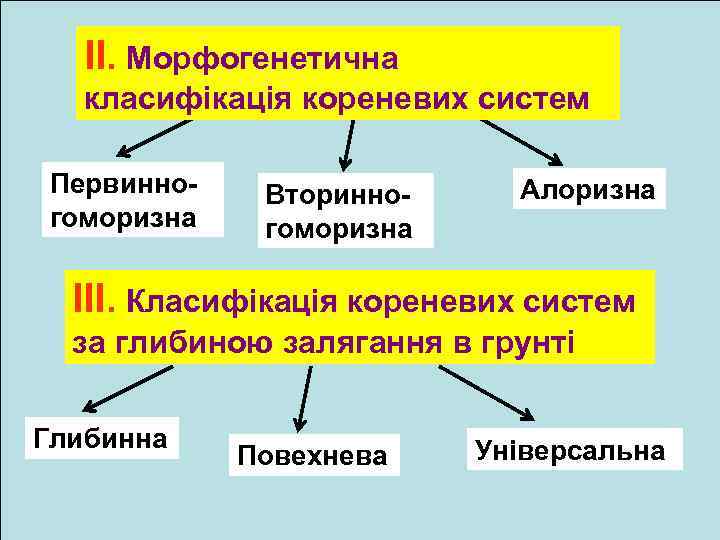 II. Морфогенетична класифікація кореневих систем

Первинно-гоморизна

Вторинно-гоморизна

Алоризна

III. Класифікація кореневих систем за глибиною залягання в грунті

Глибинна

Повехнева

Універсальна